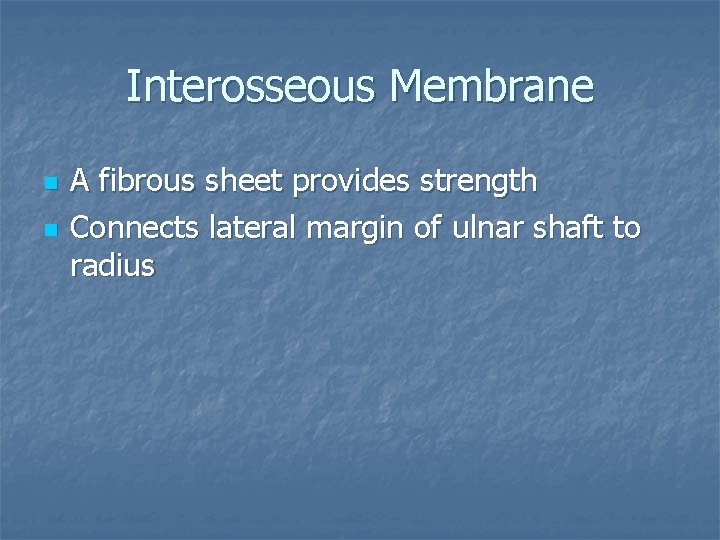 Interosseous Membrane

- A fibrous sheet provides strength
- Connects lateral margin of ulnar shaft to radius